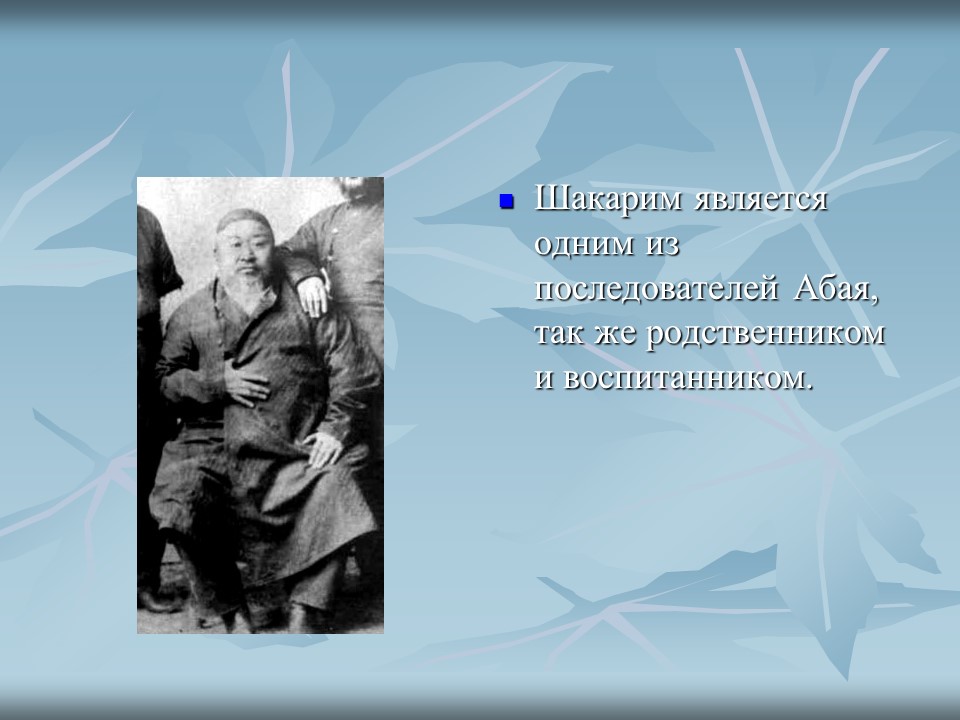 Шакарим является одним из последователей Абая, так же родственником и воспитанником.